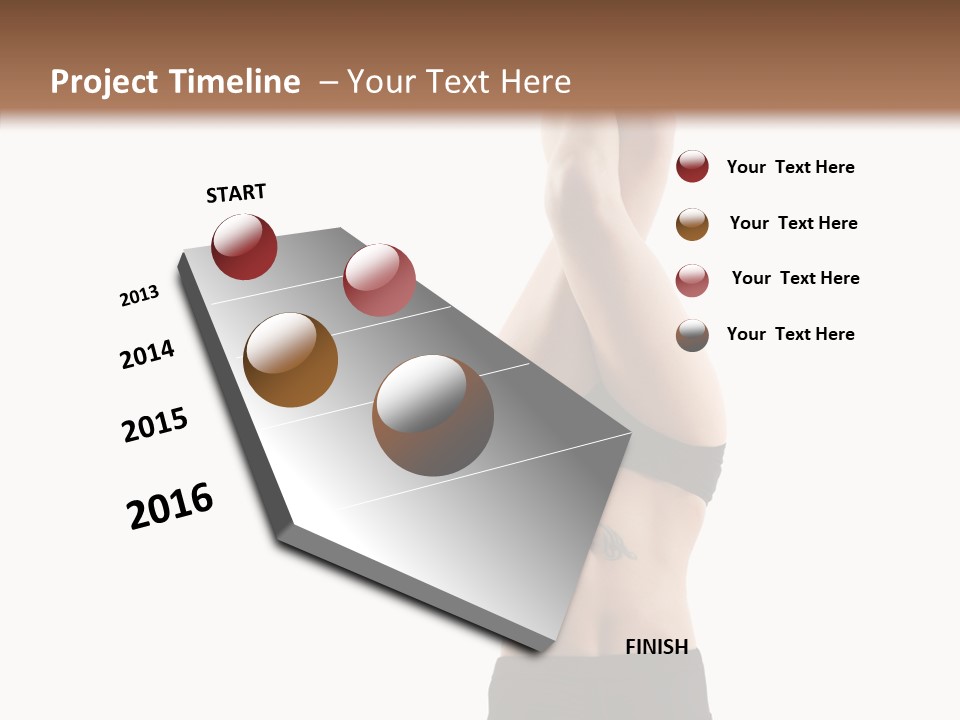 Project Timeline – Your Text Here

START

2013

2014

2015

2016

FINISH

Your Text Here

Your Text Here

Your Text Here

Your Text Here